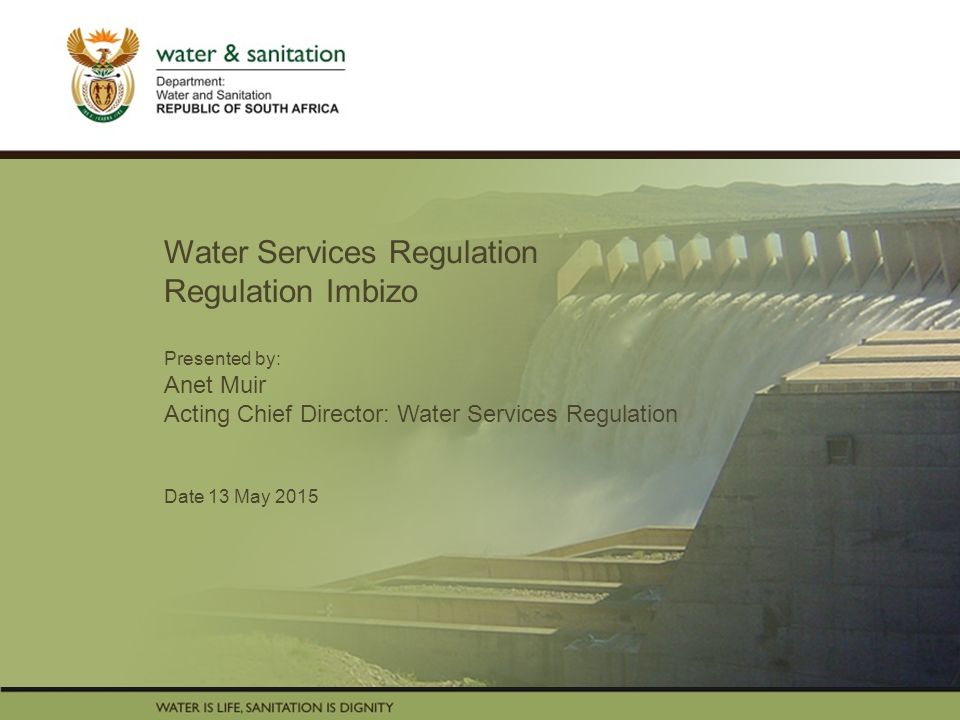 water & sanitation
Department:
Water and Sanitation
REPUBLIC OF SOUTH AFRICA

Water Services Regulation
Regulation Imbizo

Presented by:
Anet Muir
Acting Chief Director: Water Services Regulation

Date 13 May 2015

WATER IS LIFE, SANITATION IS DIGNITY